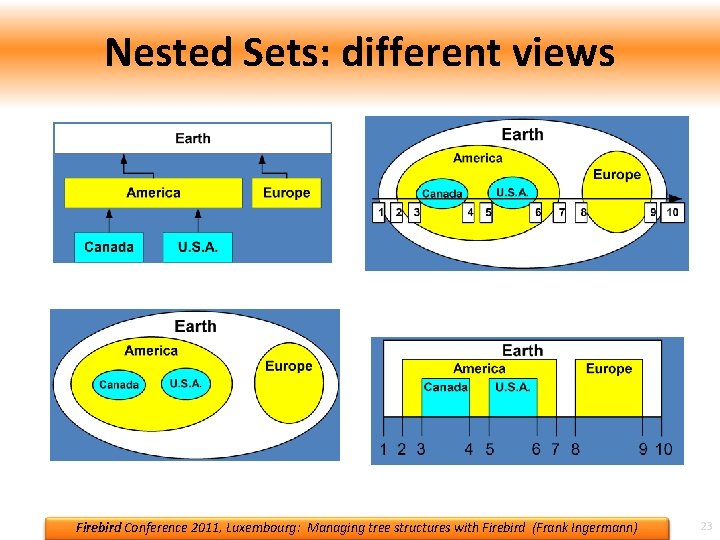 Nested Sets: different views

Earth

America

Europe

Canada

U.S.A.

Earth

America

Europe

Canada

U.S.A.

1 2 3 4 5 6 7 8 9 10

Earth

America

Europe

Canada

U.S.A.

Earth

America

Europe

Canada

U.S.A.

1 2 3 4 5 6 7 8 9 10

Firebird Conference 2011, Luxembourg: Managing tree structures with Firebird (Frank Ingermann)

23